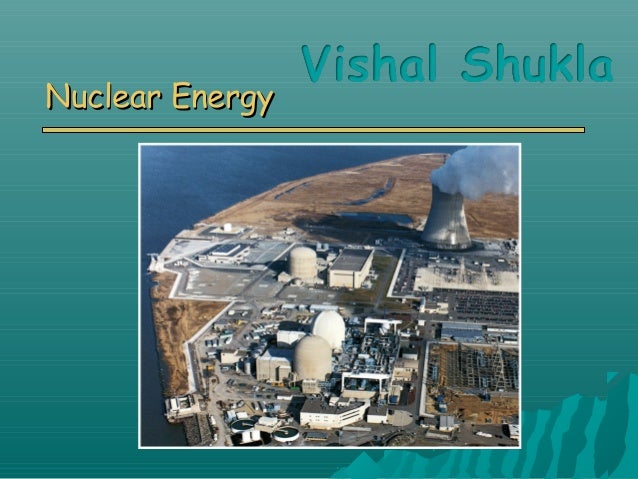 Vishal Shukla

Nuclear Energy